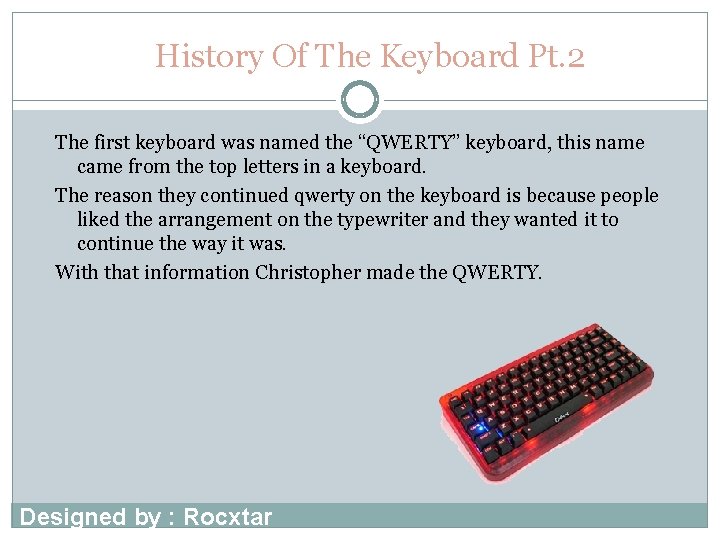 History Of The Keyboard Pt.2

The first keyboard was named the “QWERTY” keyboard, this name came from the top letters in a keyboard.

The reason they continued qwerty on the keyboard is because people liked the arrangement on the typewriter and they wanted it to continue the way it was.

With that information Christopher made the QWERTY.

Designed by : Rocxtar